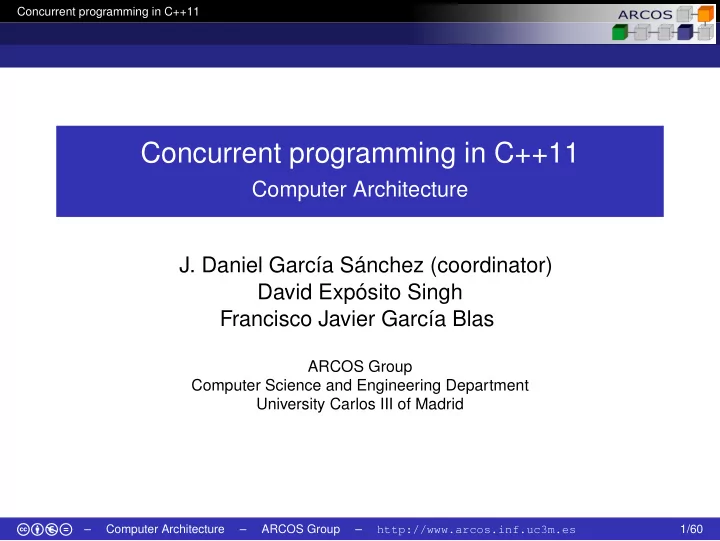 Concurrent programming in C++11

ARCOS

Concurrent programming in C++11
Computer Architecture

J. Daniel García Sánchez (coordinator)
David Expósito Singh
Francisco Javier García Blas

ARCOS Group
Computer Science and Engineering Department
University Carlos III of Madrid

– Computer Architecture – ARCOS Group – http://www.arcos.inf.uc3m.es 1/60